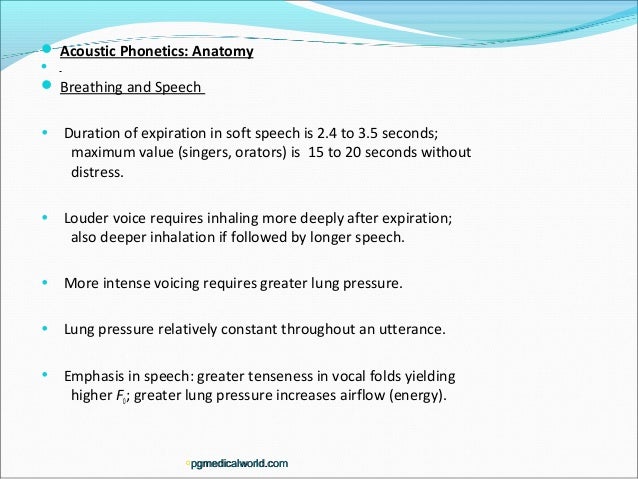 Acoustic Phonetics: Anatomy

Breathing and Speech

Duration of expiration in soft speech is 2.4 to 3.5 seconds; maximum value (singers, orators) is 15 to 20 seconds without distress.

Louder voice requires inhaling more deeply after expiration; also deeper inhalation if followed by longer speech.

More intense voicing requires greater lung pressure.

Lung pressure relatively constant throughout an utterance.

Emphasis in speech: greater tenseness in vocal folds yielding higher $F_0$; greater lung pressure increases airflow (energy).

pgmedicalworld.com